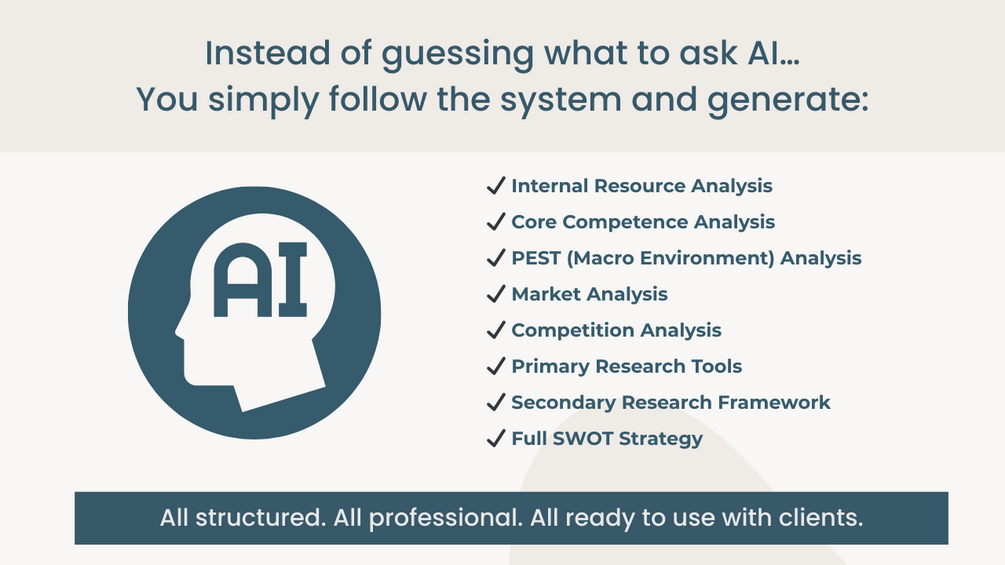 Instead of guessing what to ask AI…
You simply follow the system and generate:

AI

✓ Internal Resource Analysis
✓ Core Competence Analysis
✓ PEST (Macro Environment) Analysis
✓ Market Analysis
✓ Competition Analysis
✓ Primary Research Tools
✓ Secondary Research Framework
✓ Full SWOT Strategy

All structured. All professional. All ready to use with clients.